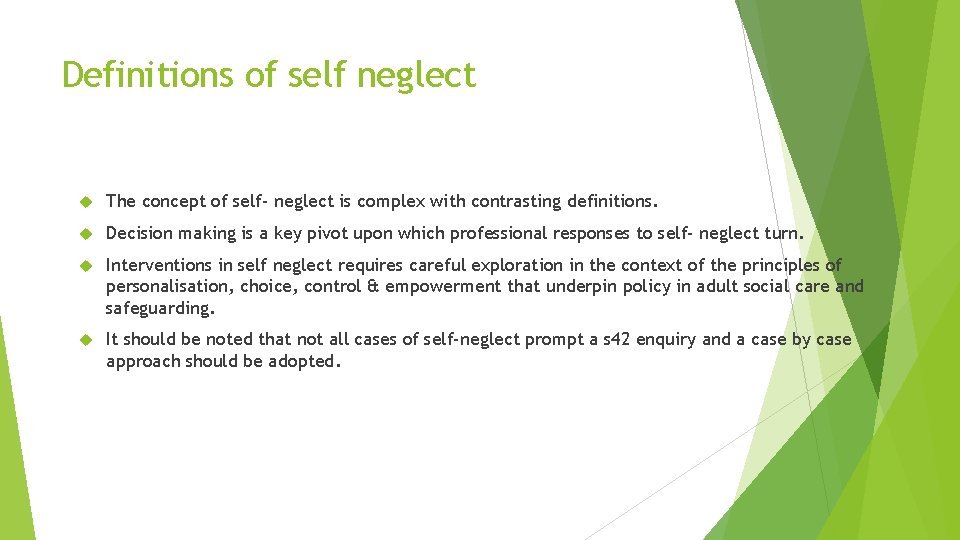 Definitions of self neglect

The concept of self- neglect is complex with contrasting definitions.

Decision making is a key pivot upon which professional responses to self- neglect turn.

Interventions in self neglect requires careful exploration in the context of the principles of personalisation, choice, control & empowerment that underpin policy in adult social care and safeguarding.

It should be noted that not all cases of self-neglect prompt a s42 enquiry and a case by case approach should be adopted.